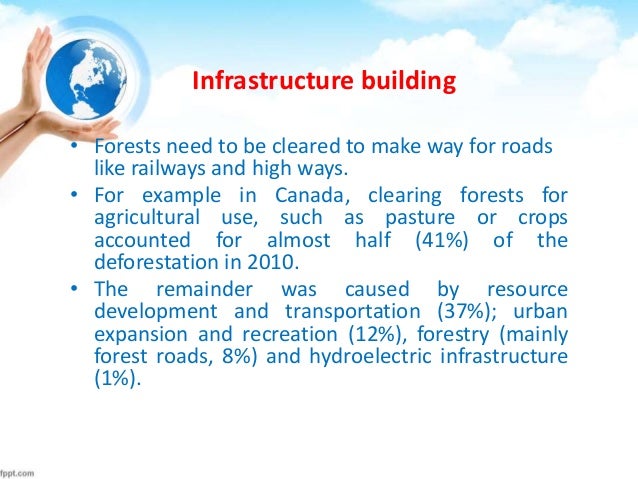 Infrastructure building

• Forests need to be cleared to make way for roads like railways and high ways.

• For example in Canada, clearing forests for agricultural use, such as pasture or crops accounted for almost half (41%) of the deforestation in 2010.

• The remainder was caused by resource development and transportation (37%); urban expansion and recreation (12%), forestry (mainly forest roads, 8%) and hydroelectric infrastructure (1%).

fppt.com